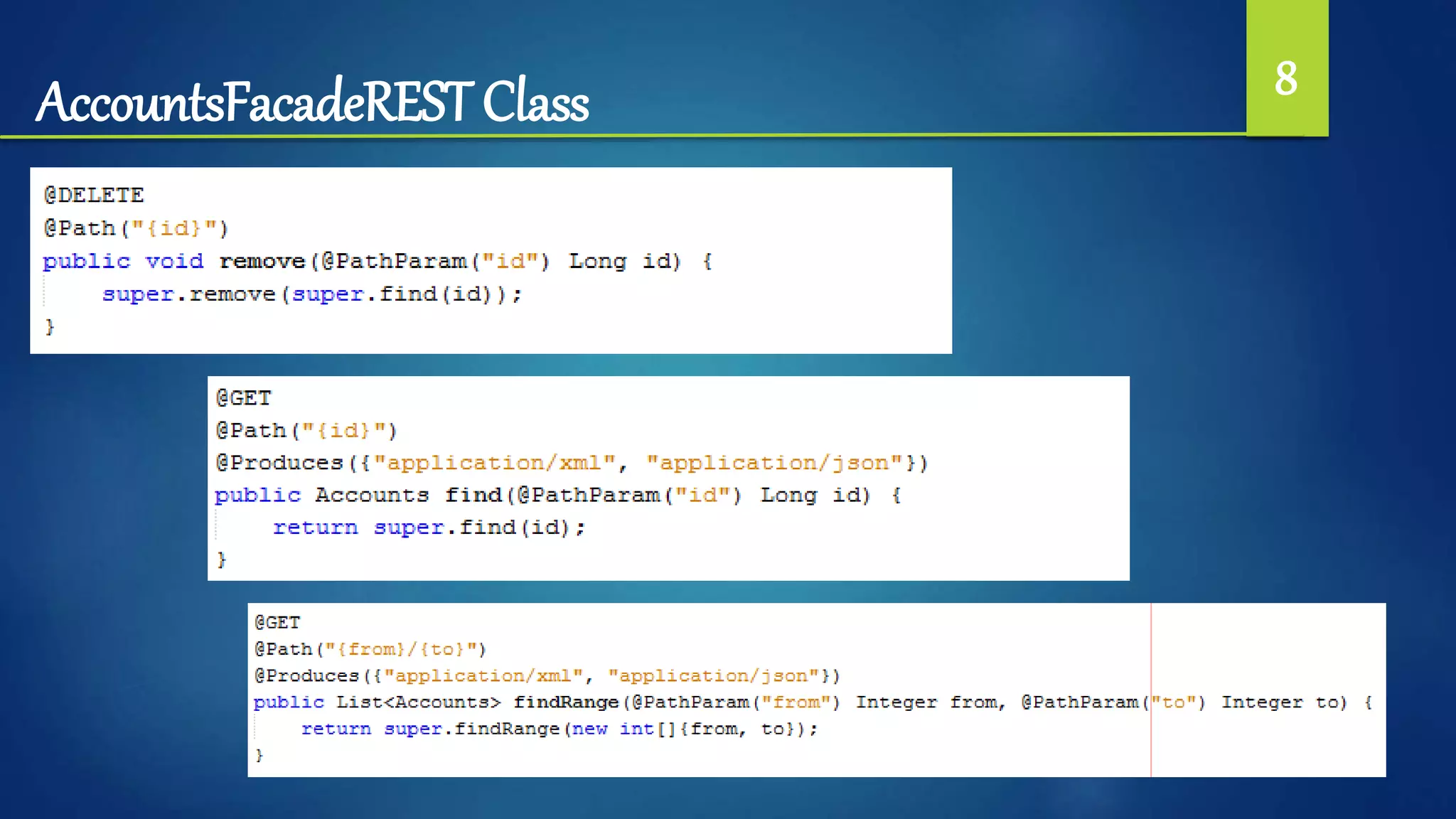 AccountsFacadeREST Class

8

@DELETE
@Path("{id}")
public void remove(@PathParam("id") Long id) {
    super.remove(super.find(id));
}

@GET
@Path("{id}")
@Produces({"application/xml", "application/json"})
public Accounts find(@PathParam("id") Long id) {
    return super.find(id);
}

@GET
@Path("{from}/{to}")
@Produces({"application/xml", "application/json"})
public List<Accounts> findRange(@PathParam("from") Integer from, @PathParam("to") Integer to) {
    return super.findRange(new int[]{from, to});
}